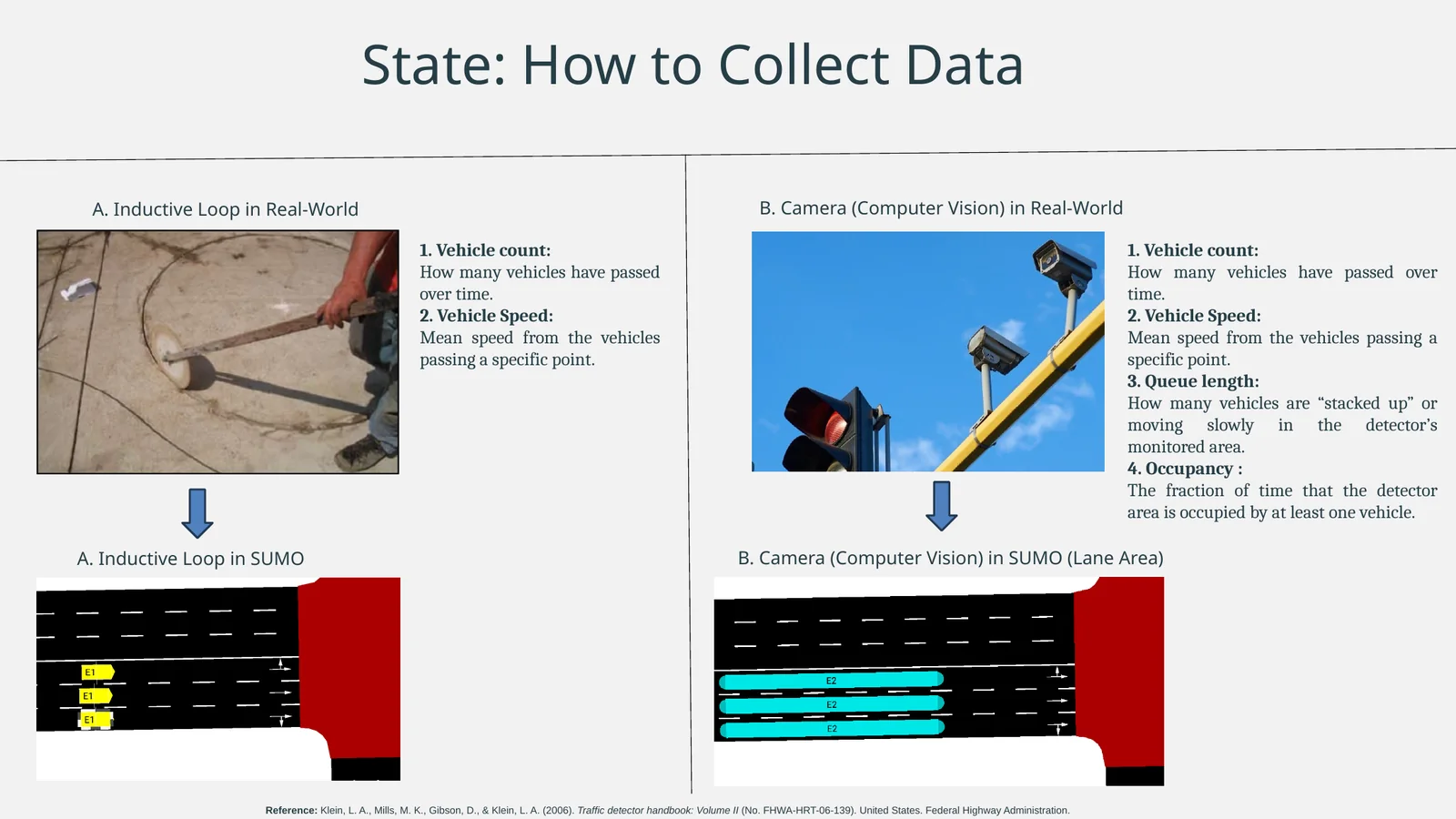 State: How to Collect Data

A. Inductive Loop in Real-World

1. Vehicle count:
How many vehicles have passed over time.
2. Vehicle Speed:
Mean speed from the vehicles passing a specific point.

A. Inductive Loop in SUMO

E1
E1
E1

B. Camera (Computer Vision) in Real-World

1. Vehicle count:
How many vehicles have passed over time.
2. Vehicle Speed:
Mean speed from the vehicles passing a specific point.
3. Queue length:
How many vehicles are “stacked up” or moving slowly in the detector’s monitored area.
4. Occupancy :
The fraction of time that the detector area is occupied by at least one vehicle.

B. Camera (Computer Vision) in SUMO (Lane Area)

E2
E2
E2

Reference: Klein, L. A., Mills, M. K., Gibson, D., & Klein, L. A. (2006). Traffic detector handbook: Volume II (No. FHWA-HRT-06-139). United States. Federal Highway Administration.